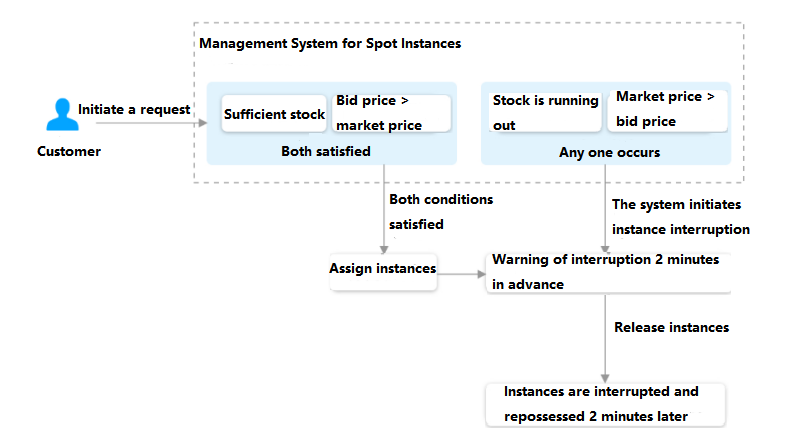 Management System for Spot Instances

Initiate a request

Customer

Sufficient stock

Bid price > market price

Both satisfied

Stock is running out

Market price > bid price

Any one occurs

Both conditions satisfied

The system initiates instance interruption

Assign instances

Warning of interruption 2 minutes in advance

Release instances

Instances are interrupted and repossessed 2 minutes later